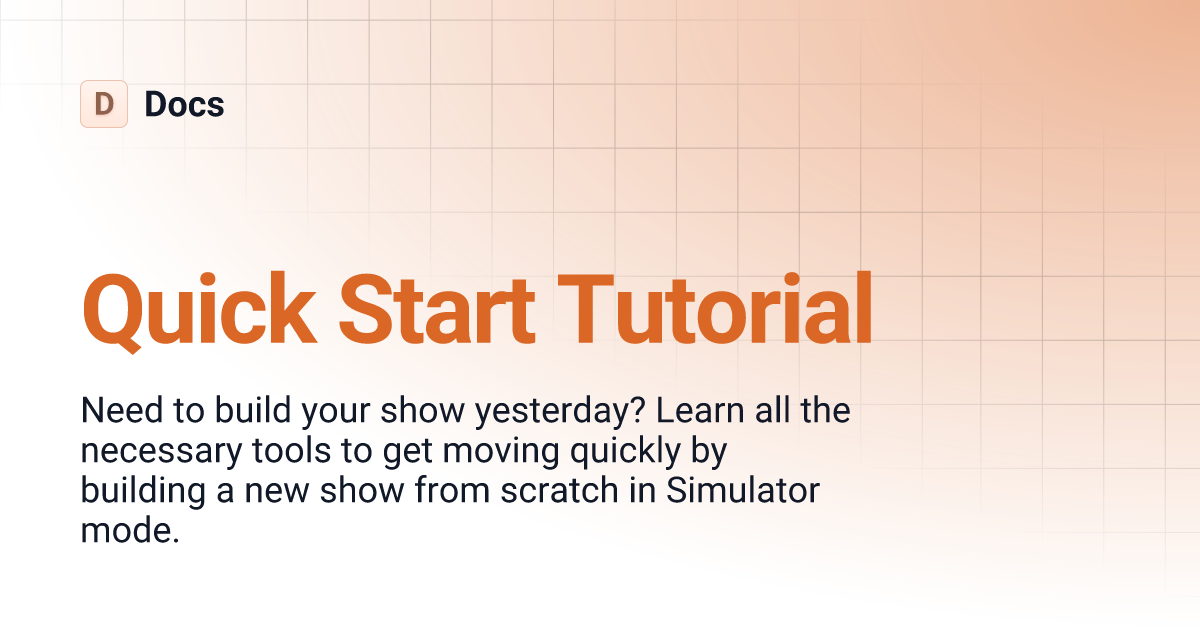 D Docs

Quick Start Tutorial

Need to build your show yesterday? Learn all the necessary tools to get moving quickly by building a new show from scratch in Simulator mode.